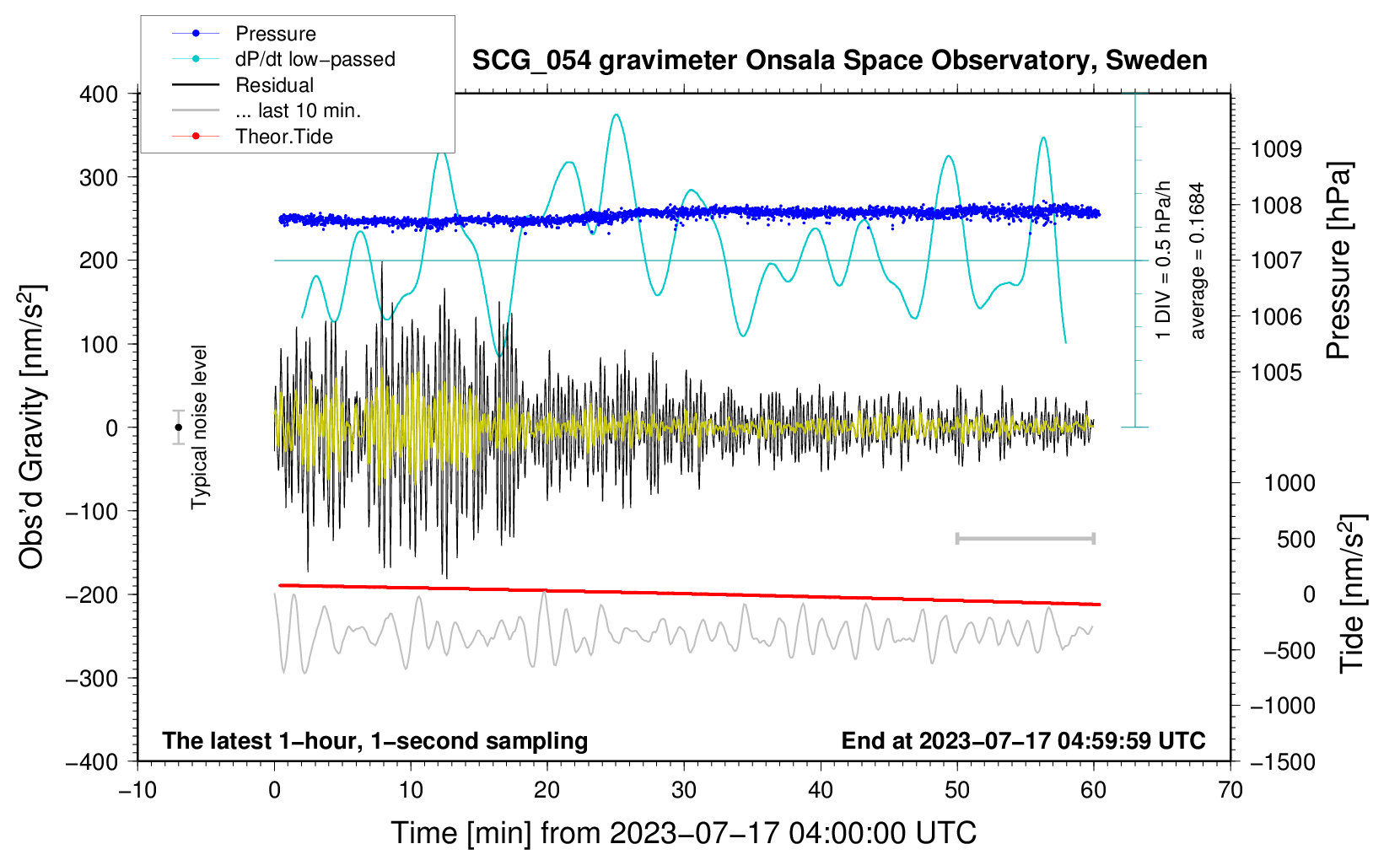 Pressure
dP/dt low−passed
Residual
... last 10 min.
Theor.Tide

SCG_054 gravimeter Onsala Space Observatory, Sweden

400
300
200
100
0
−100
−200
−300
−400

Obs'd Gravity [nm/s$^2$]

Typical noise level

1 DIV = 0.5 hPa/h
average = 0.1684

1009
1008
1007
1006
1005

Pressure [hPa]

1000
500
0
−500
−1000
−1500

Tide [nm/s$^2$]

The latest 1−hour, 1−second sampling
End at 2023−07−17 04:59:59 UTC

−10
0
10
20
30
40
50
60
70

Time [min] from 2023−07−17 04:00:00 UTC